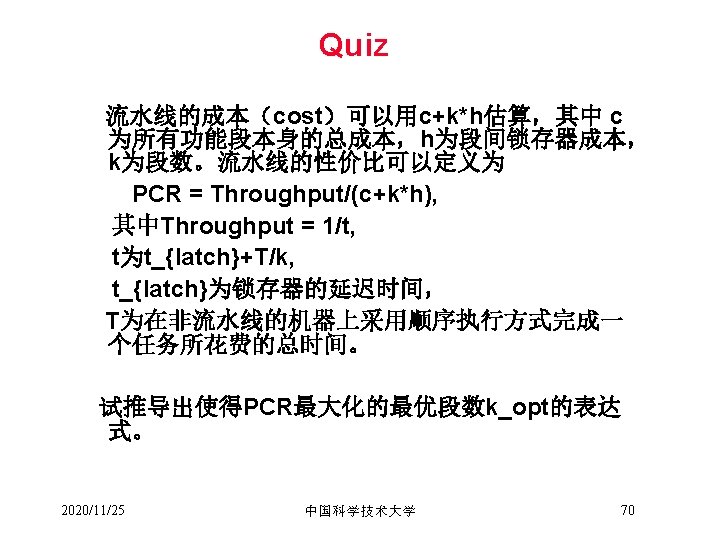 Quiz

流水线的成本（cost）可以用c+k*h估算，其中 c 为所有功能段本身的总成本，h为段间锁存器成本，k为段数。流水线的性价比可以定义为

PCR = Throughput/(c+k*h),

其中Throughput = 1/t,

t为t_{latch}+T/k,

t_{latch}为锁存器的延迟时间，

T为在非流水线的机器上采用顺序执行方式完成一个任务所花费的总时间。

试推导出使得PCR最大化的最优段数k_opt的表达式。

2020/11/25 中国科学技术大学 70